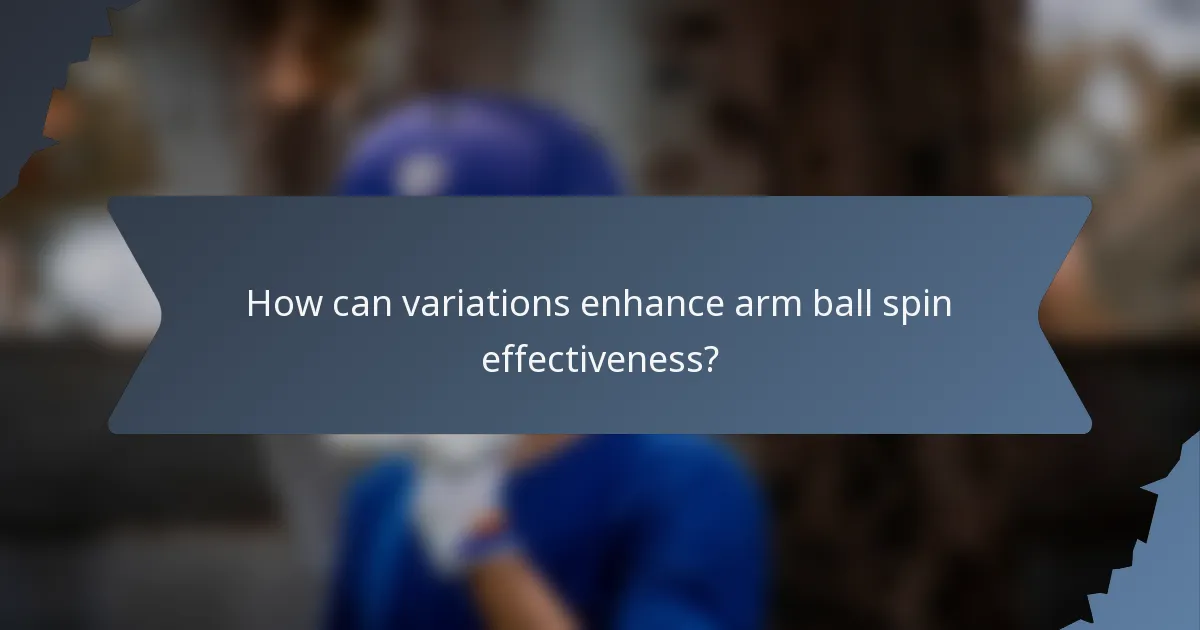 How can variations enhance arm ball spin effectiveness?